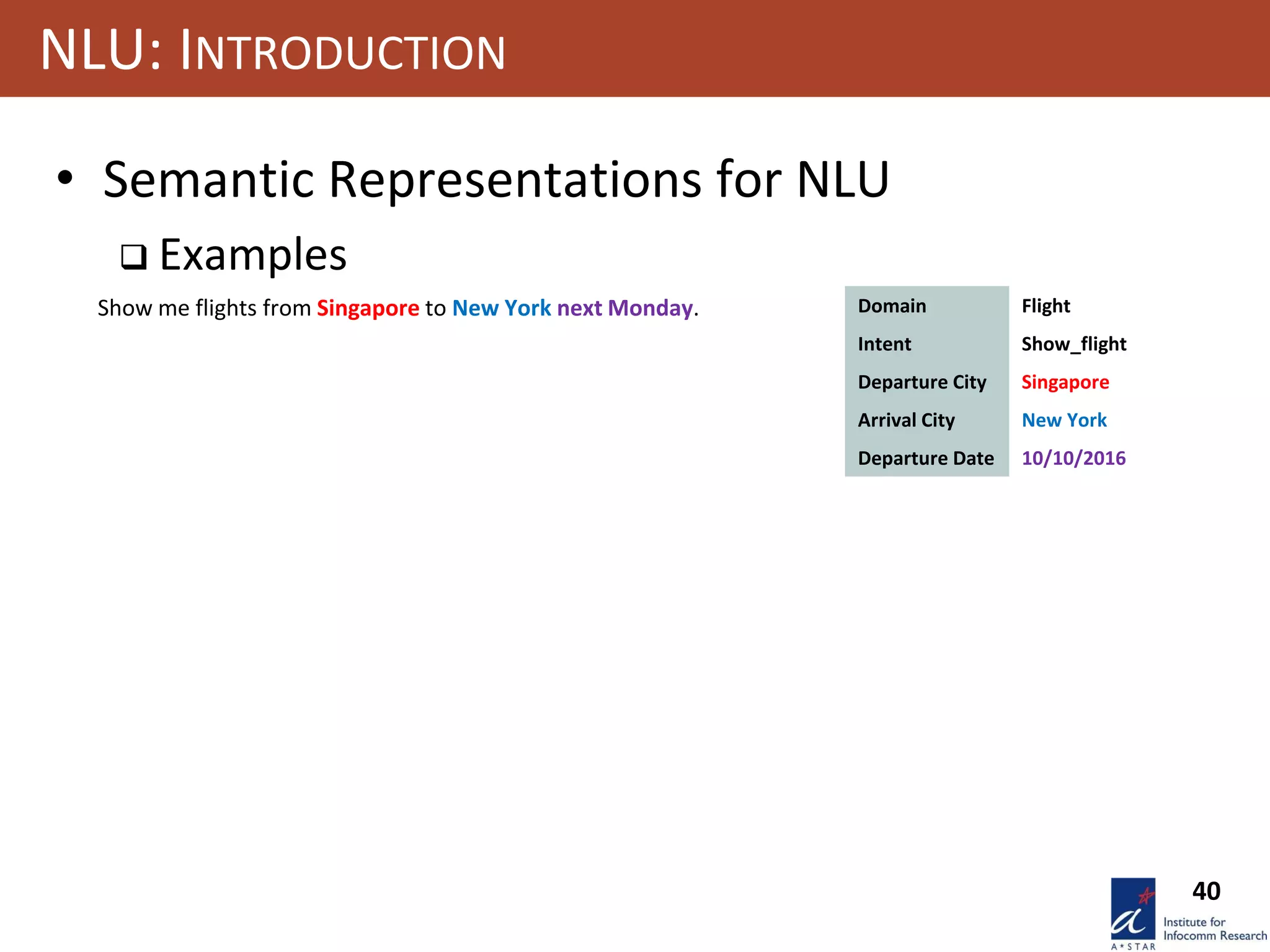 NLU: INTRODUCTION

• Semantic Representations for NLU

❑ Examples

Show me flights from Singapore to New York next Monday.

| Domain | Flight |
|---|---|
| Intent | Show_flight |
| Departure City | Singapore |
| Arrival City | New York |
| Departure Date | 10/10/2016 |

40

A*STAR

Institute for Infocomm Research